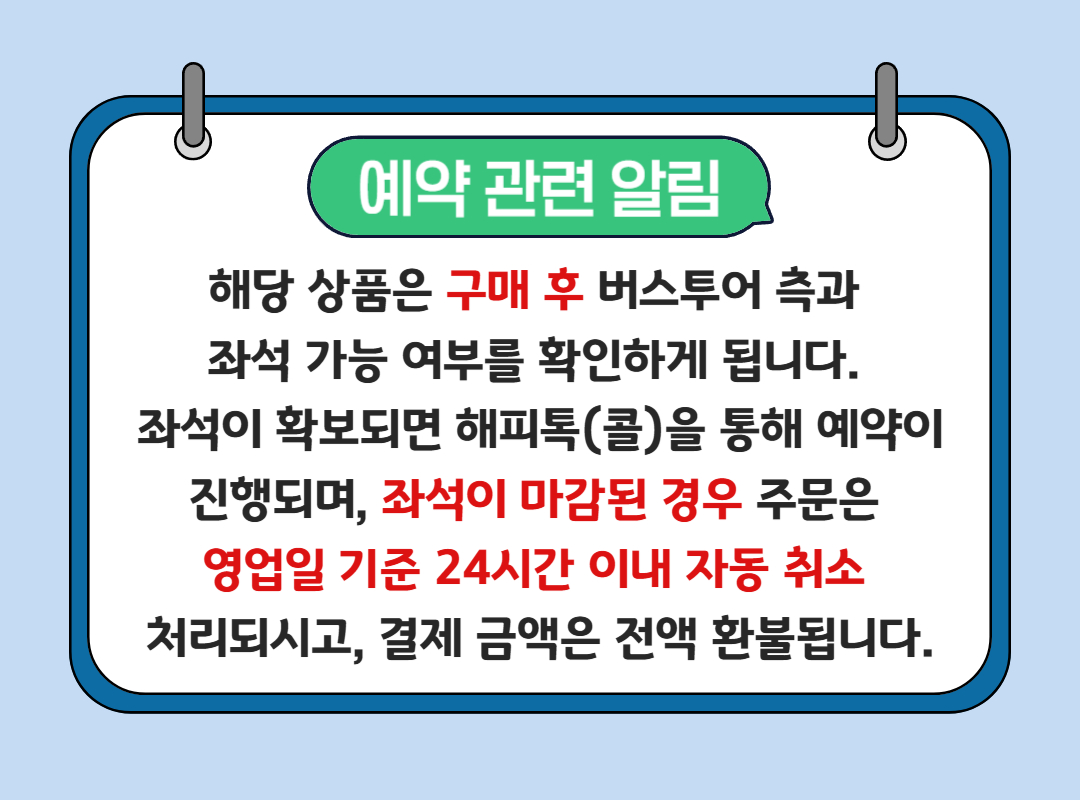 예약 관련 알림

해당 상품은 구매 후 버스투어 측과 좌석 가능 여부를 확인하게 됩니다. 좌석이 확보되면 해피톡(콜)을 통해 예약이 진행되며, 좌석이 마감된 경우 주문은 영업일 기준 24시간 이내 자동 취소 처리되시고, 결제 금액은 전액 환불됩니다.